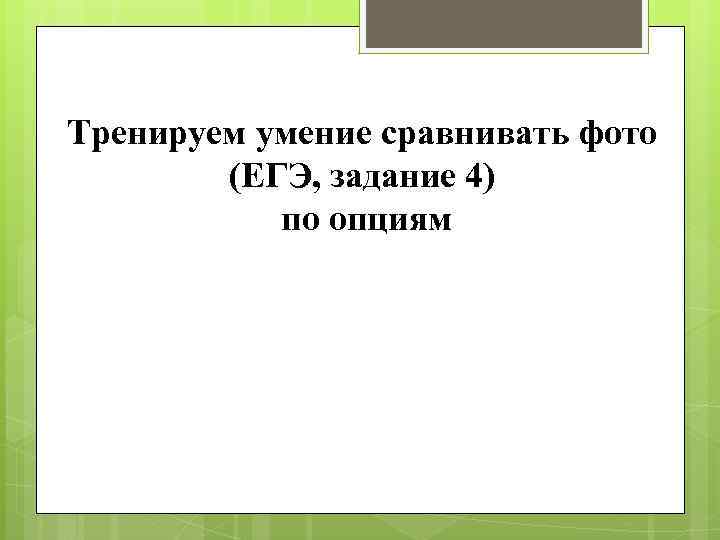 Тренируем умение сравнивать фото
(ЕГЭ, задание 4)
по опциям